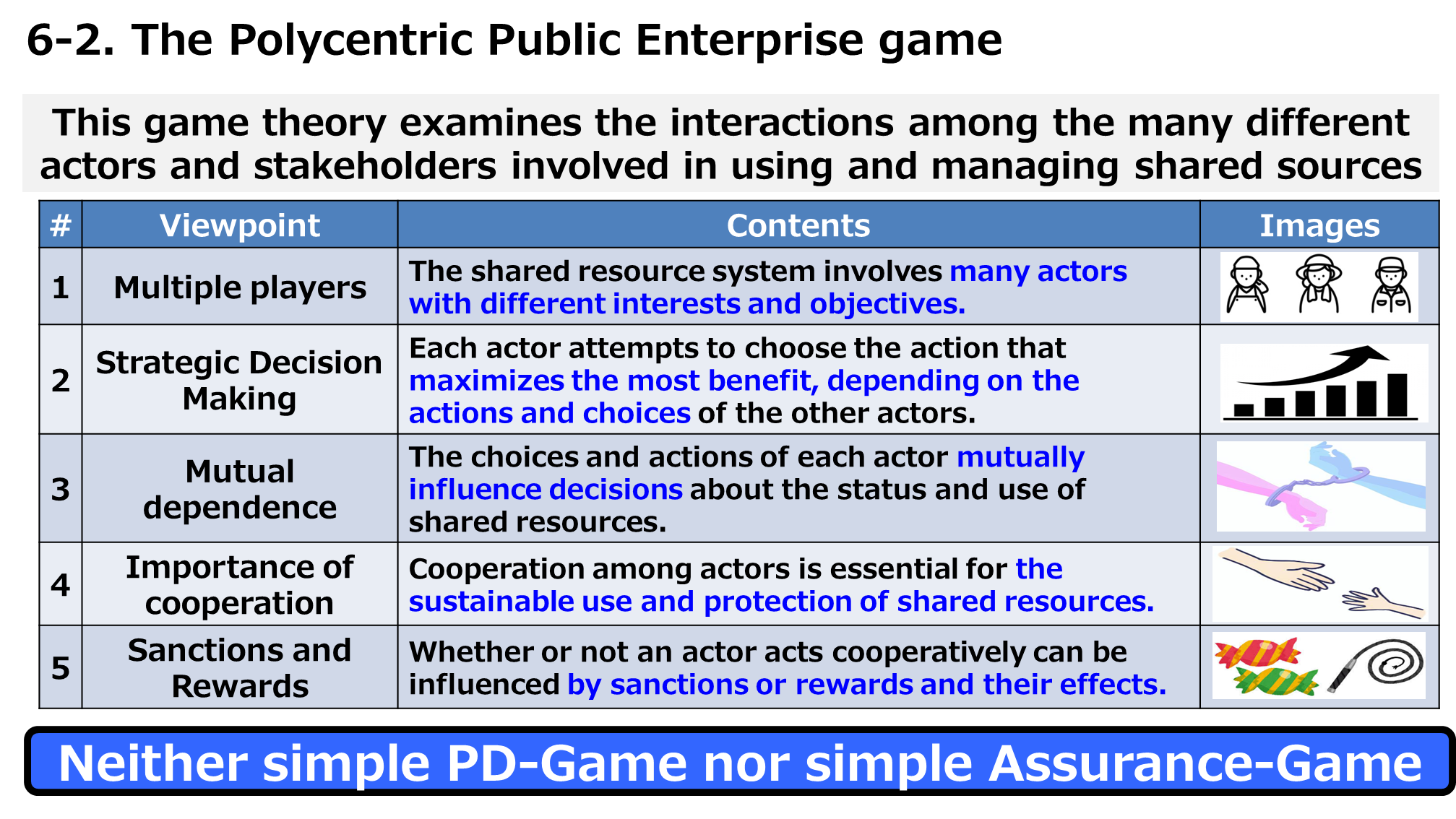 6-2. The Polycentric Public Enterprise game

This game theory examines the interactions among the many different actors and stakeholders involved in using and managing shared sources

| # | Viewpoint | Contents | Images |
|---|---|---|---|
| 1 | Multiple players | The shared resource system involves many actors with different interests and objectives. | |
| 2 | Strategic Decision Making | Each actor attempts to choose the action that maximizes the most benefit, depending on the actions and choices of the other actors. | |
| 3 | Mutual dependence | The choices and actions of each actor mutually influence decisions about the status and use of shared resources. | |
| 4 | Importance of cooperation | Cooperation among actors is essential for the sustainable use and protection of shared resources. | |
| 5 | Sanctions and Rewards | Whether or not an actor acts cooperatively can be influenced by sanctions or rewards and their effects. | |

Neither simple PD-Game nor simple Assurance-Game